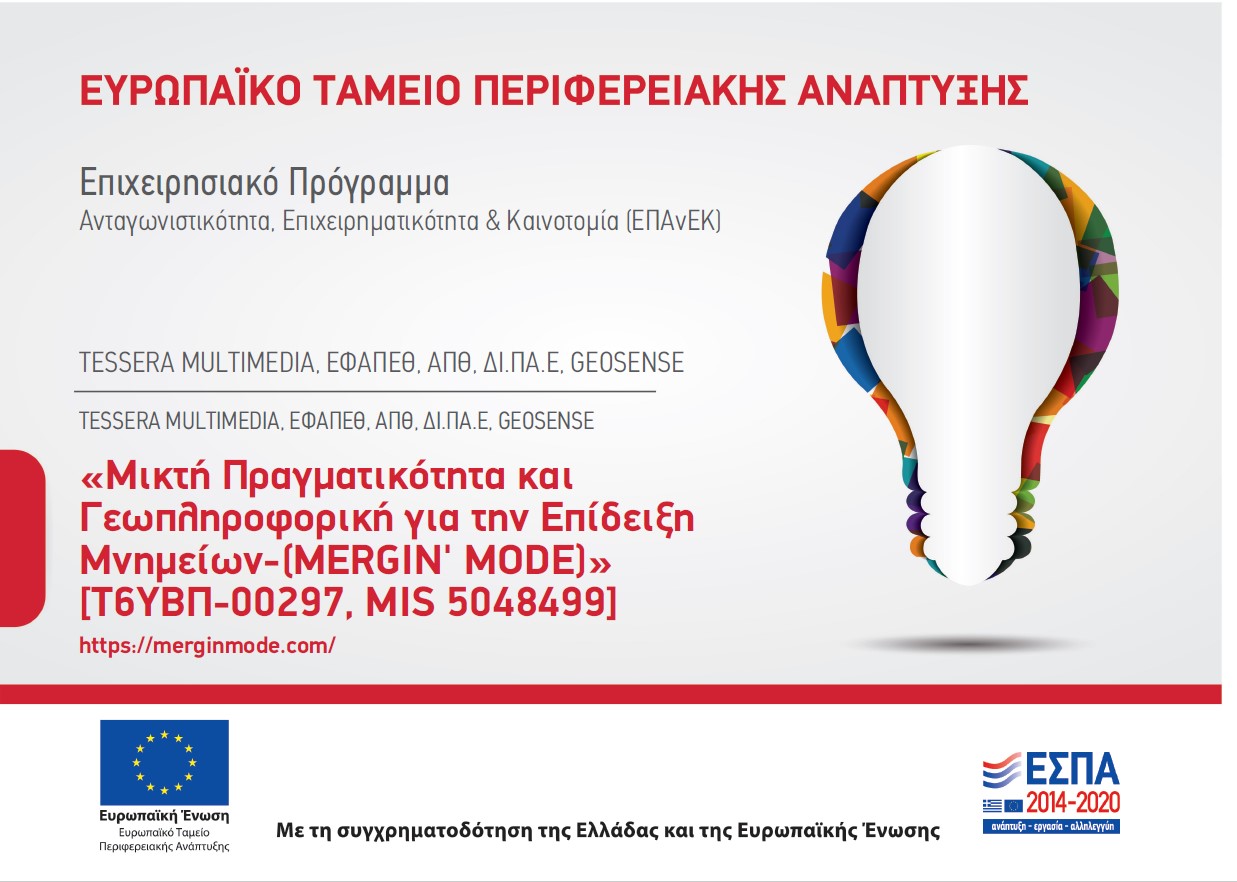 ΕΥΡΩΠΑΪΚΟ ΤΑΜΕΙΟ ΠΕΡΙΦΕΡΕΙΑΚΗΣ ΑΝΑΠΤΥΞΗΣ

Επιχειρησιακό Πρόγραμμα
Ανταγωνιστικότητα, Επιχειρηματικότητα & Καινοτομία (ΕΠΑνΕΚ)

TESSERA MULTIMEDIA, ΕΦΑΠΕΘ, ΑΠΘ, ΔΙ.ΠΑ.Ε, GEOSENSE

TESSERA MULTIMEDIA, ΕΦΑΠΕΘ, ΑΠΘ, ΔΙ.ΠΑ.Ε, GEOSENSE

«Μικτή Πραγματικότητα και Γεωπληροφορική για την Επίδειξη Μνημείων-(MERGIN' MODE)» [Τ6ΥΒΠ-00297, MIS 5048499]

https://merginmode.com/

Ευρωπαϊκή Ένωση
Ευρωπαϊκό Ταμείο Περιφερειακής Ανάπτυξης

Με τη συγχρηματοδότηση της Ελλάδας και της Ευρωπαϊκής Ένωσης

ΕΣΠΑ
2014-2020
ανάπτυξη - εργασία - αλληλεγγύη